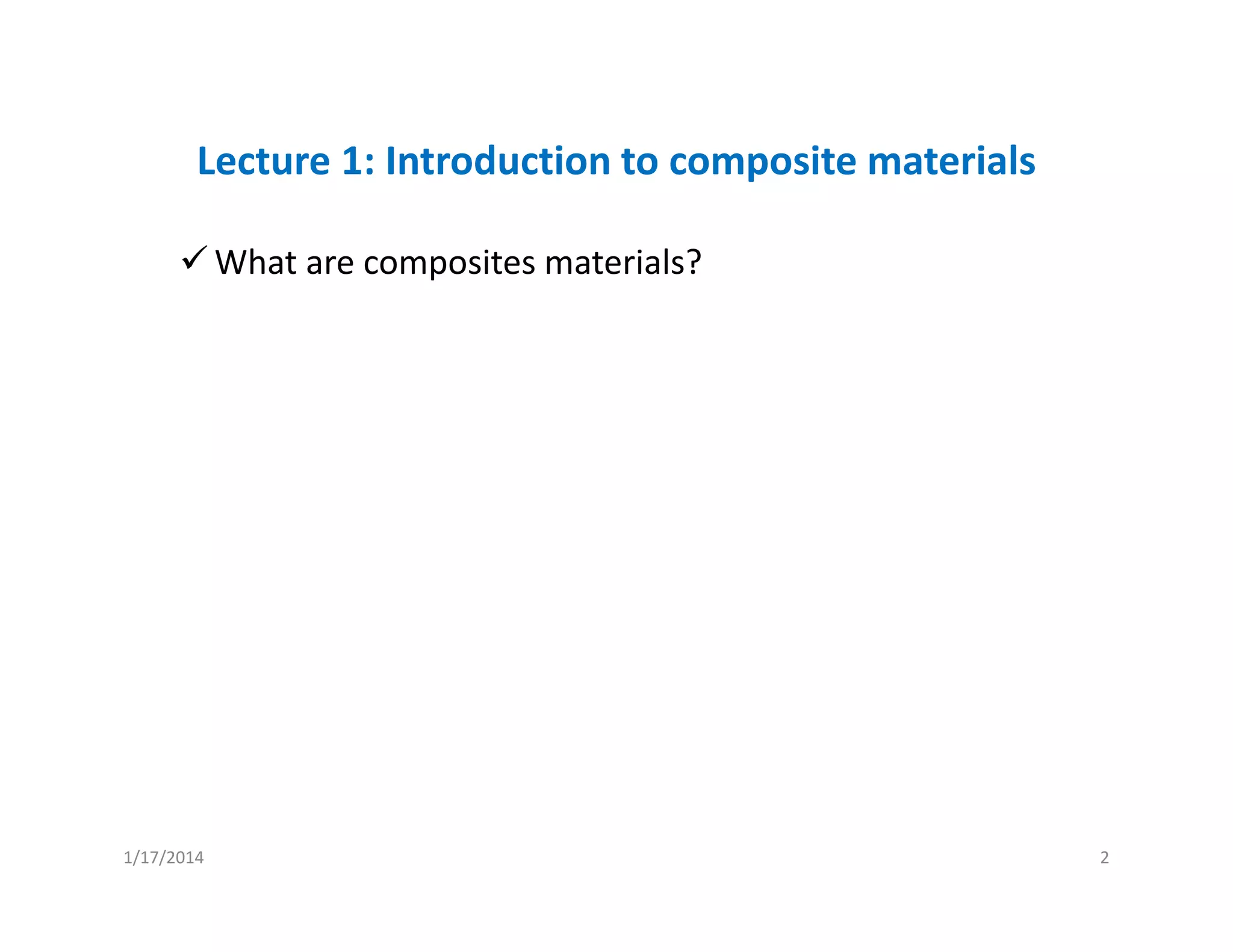 Lecture 1: Introduction to composite materials

✓ What are composites materials?

1/17/2014

2